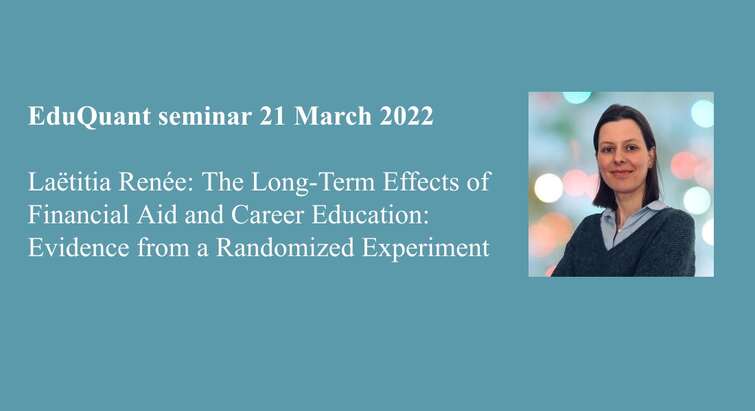 EduQuant seminar 21 March 2022

Laëtitia Renée: The Long-Term Effects of Financial Aid and Career Education: Evidence from a Randomized Experiment